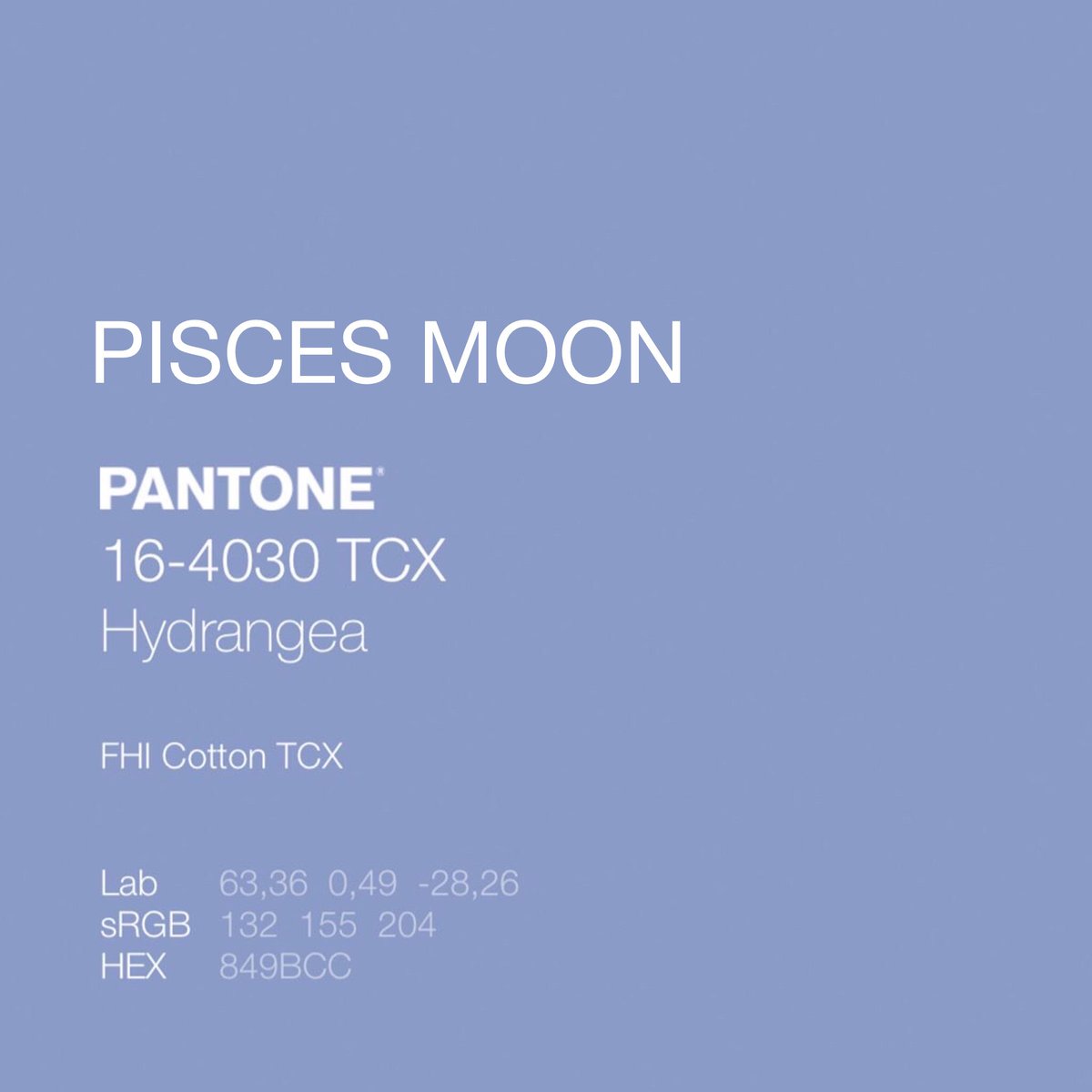 PISCES MOON

PANTONE®
16-4030 TCX
Hydrangea

FHI Cotton TCX

Lab 63,36 0,49 -28,26
sRGB 132 155 204
HEX 849BCC